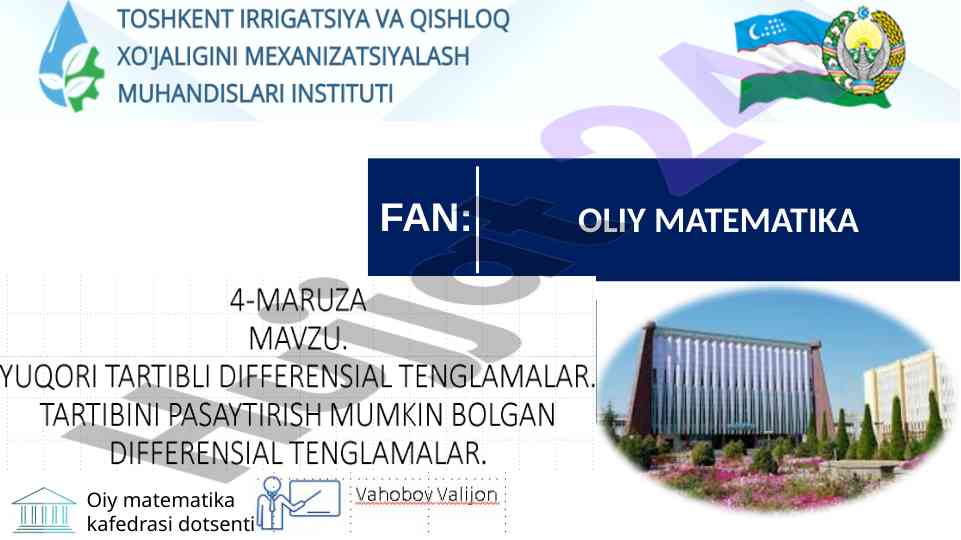 TOSHKENT IRRIGATSIYA VA QISHLOQ XO'JALIGINI MEXANIZATSIYALASH MUHANDISLARI INSTITUTI

FAN: OLIY MATEMATIKA

4-MARUZA
MAVZU.
YUQORI TARTIBLI DIFFERENSIAL TENGLAMALAR. TARTIBINI PASAYTIRISH MUMKIN BOLGAN DIFFERENSIAL TENGLAMALAR.

Oiy matematika kafedrasi dotsenti

Vahobov Valijon